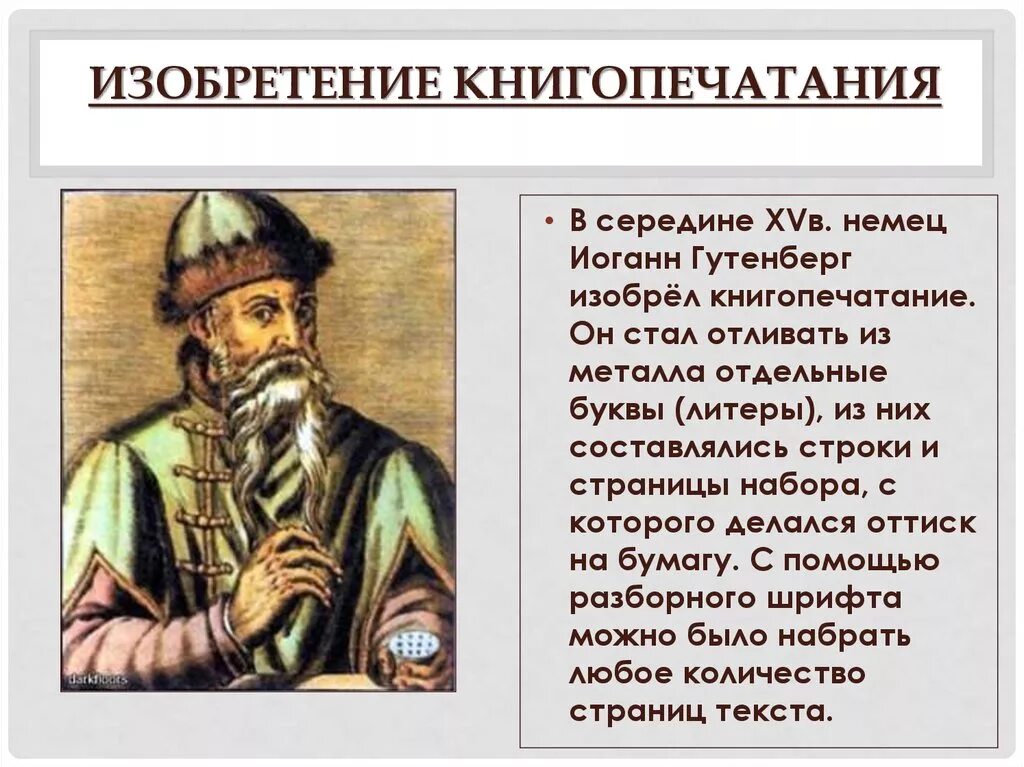 ИЗОБРЕТЕНИЕ КНИГОПЕЧАТАНИЯ

darkhoots

• В середине XVв. немец Иоганн Гутенберг изобрёл книгопечатание. Он стал отливать из металла отдельные буквы (литеры), из них составлялись строки и страницы набора, с которого делался оттиск на бумагу. С помощью разборного шрифта можно было набрать любое количество страниц текста.